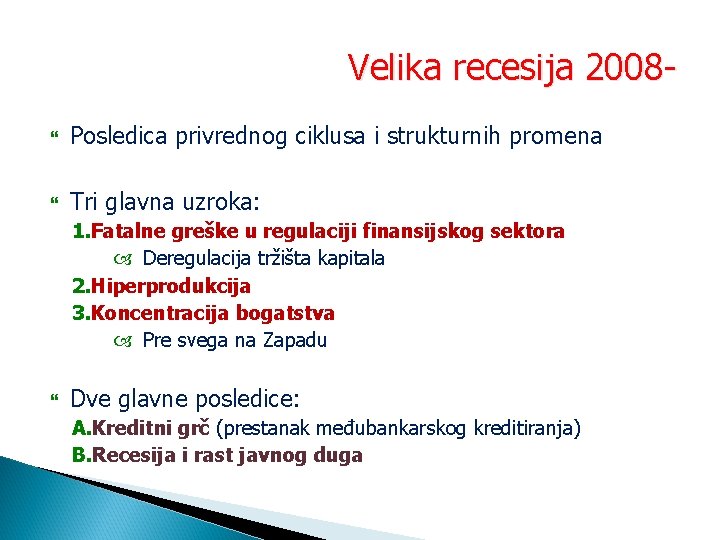 Velika recesija 2008-

Posledica privrednog ciklusa i strukturnih promena

Tri glavna uzroka:
1.Fatalne greške u regulaciji finansijskog sektora
Deregulacija tržišta kapitala
2.Hiperprodukcija
3.Koncentracija bogatstva
Pre svega na Zapadu

Dve glavne posledice:
A.Kreditni grč (prestanak međubankarskog kreditiranja)
B.Recesija i rast javnog duga